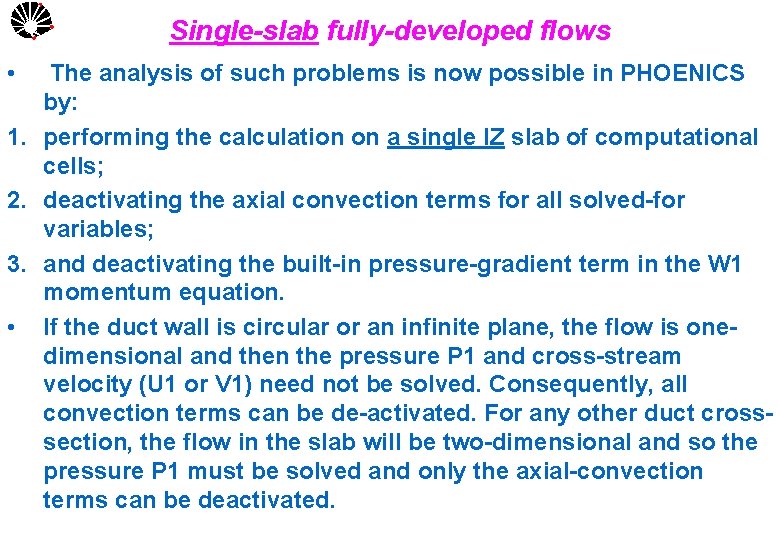 Single-slab fully-developed flows

• The analysis of such problems is now possible in PHOENICS by:

1. performing the calculation on a single IZ slab of computational cells;

2. deactivating the axial convection terms for all solved-for variables;

3. and deactivating the built-in pressure-gradient term in the W1 momentum equation.

• If the duct wall is circular or an infinite plane, the flow is one-dimensional and then the pressure P1 and cross-stream velocity (U1 or V1) need not be solved. Consequently, all convection terms can be de-activated. For any other duct cross-section, the flow in the slab will be two-dimensional and so the pressure P1 must be solved and only the axial-convection terms can be deactivated.